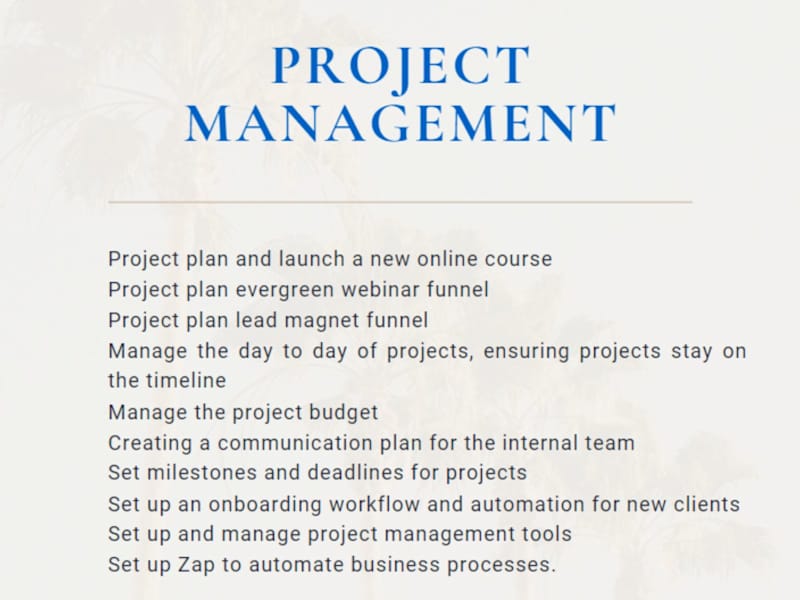 PROJECT MANAGEMENT

Project plan and launch a new online course
Project plan evergreen webinar funnel
Project plan lead magnet funnel
Manage the day to day of projects, ensuring projects stay on the timeline
Manage the project budget
Creating a communication plan for the internal team
Set milestones and deadlines for projects
Set up an onboarding workflow and automation for new clients
Set up and manage project management tools
Set up Zap to automate business processes.